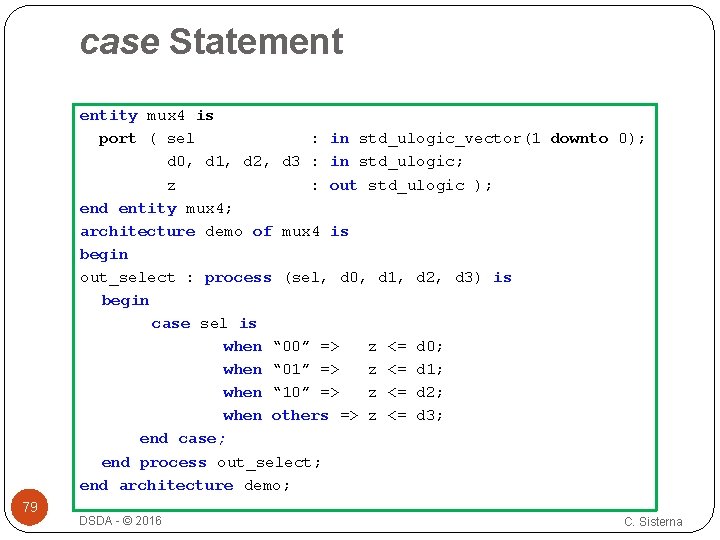 case Statement

entity mux4 is
  port ( sel            : in std_ulogic_vector(1 downto 0);
         d0, d1, d2, d3 : in std_ulogic;
         z              : out std_ulogic );
end entity mux4;
architecture demo of mux4 is
begin
out_select : process (sel, d0, d1, d2, d3) is
  begin
      case sel is
          when “00” =>  z <= d0;
          when “01” =>  z <= d1;
          when “10” =>  z <= d2;
          when others => z <= d3;
      end case;
  end process out_select;
end architecture demo;

79

DSDA - © 2016

C. Sisterna